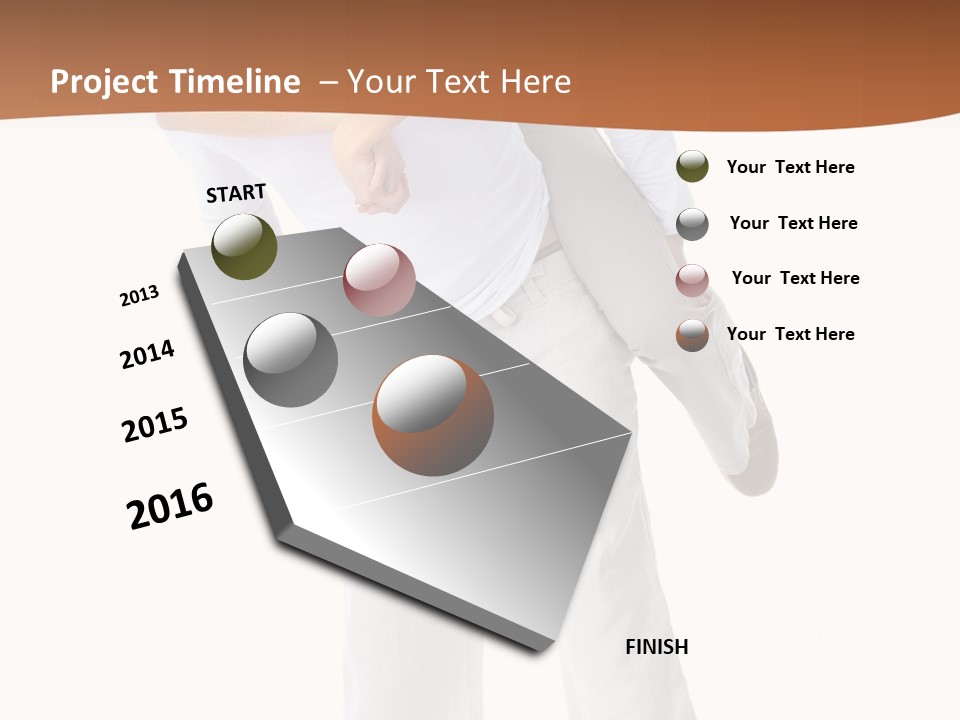 Project Timeline – Your Text Here

START

2013

2014

2015

2016

FINISH

Your Text Here

Your Text Here

Your Text Here

Your Text Here